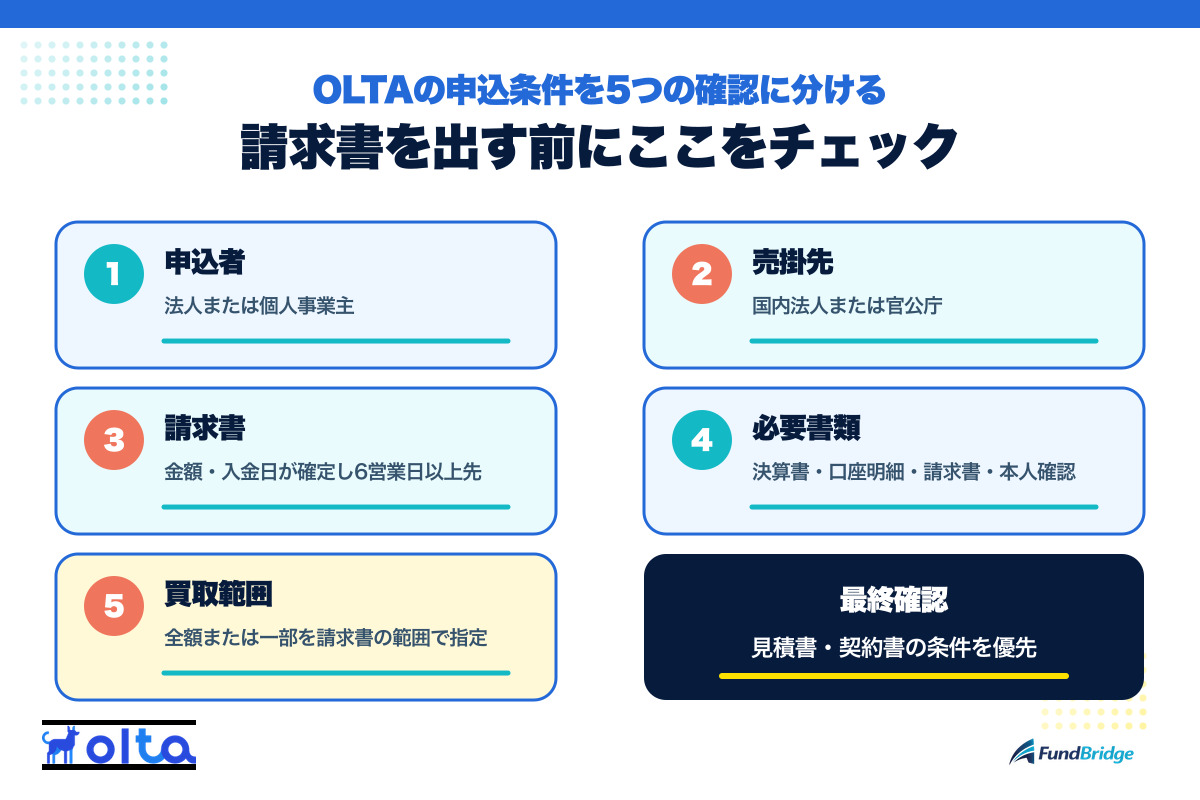 OLTAの申込条件を5つの確認に分ける
請求書を出す前にここをチェック

1
申込者
法人または個人事業主

2
売掛先
国内法人または官公庁

3
請求書
金額・入金日が確定し6営業日以上先

4
必要書類
決算書・口座明細・請求書・本人確認

5
買取範囲
全額または一部を請求書の範囲で指定

最終確認
見積書・契約書の条件を優先

olta

FundBridge